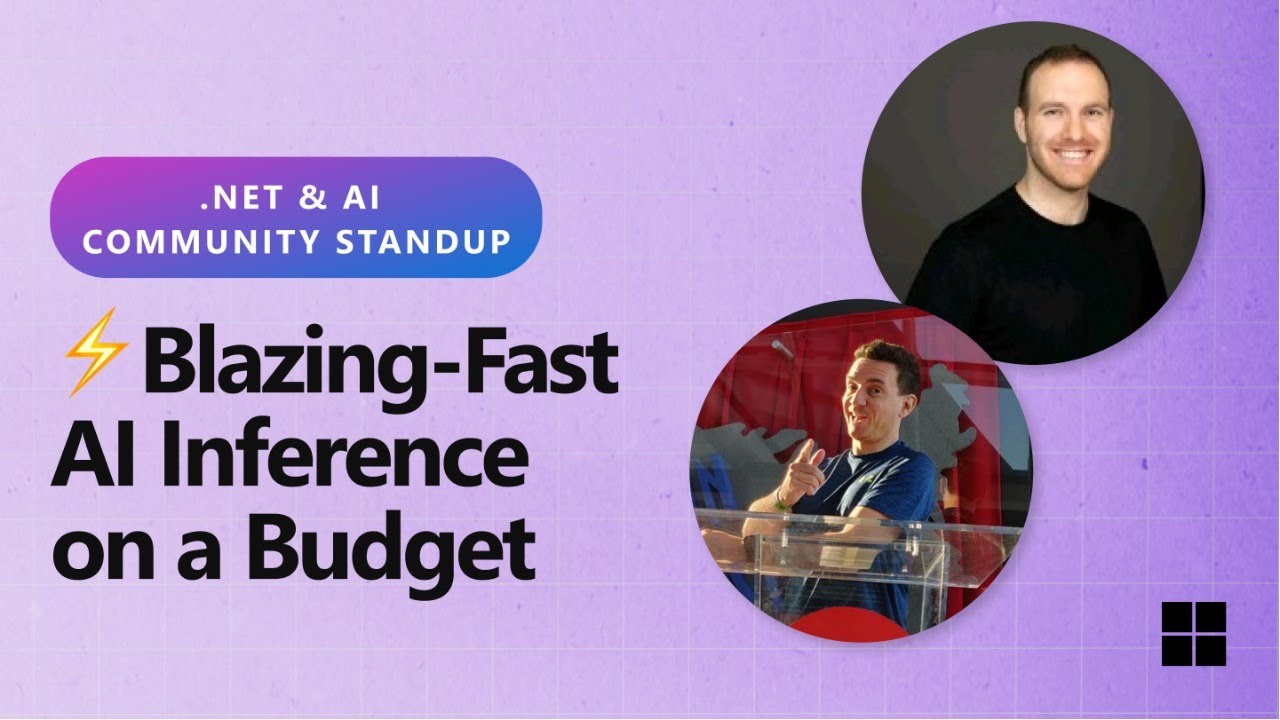 .NET & AI
COMMUNITY STANDUP

⚡Blazing-Fast AI Inference on a Budget